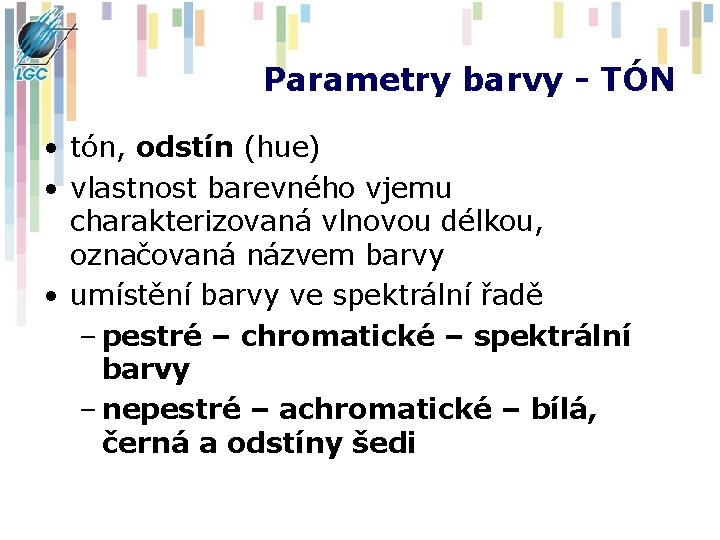 LGC

Parametry barvy - TÓN

• tón, odstín (hue)
• vlastnost barevného vjemu charakterizovaná vlnovou délkou, označovaná názvem barvy
• umístění barvy ve spektrální řadě
– pestré – chromatické – spektrální barvy
– nepestré – achromatické – bílá, černá a odstíny šedi